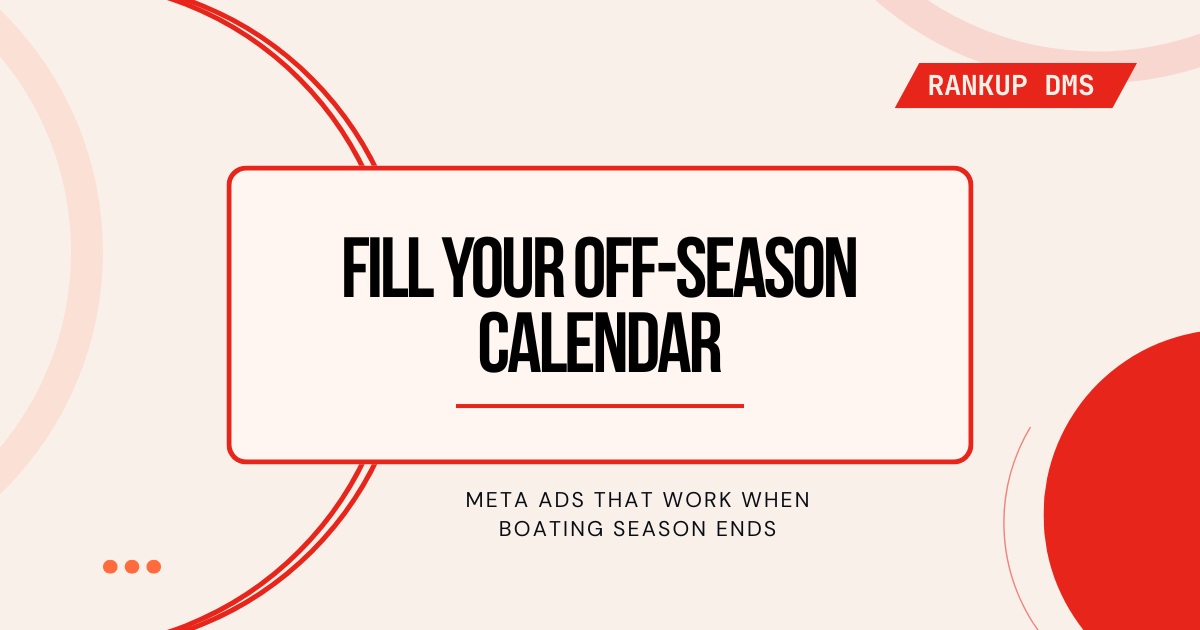 RANKUP DMS

FILL YOUR OFF-SEASON CALENDAR

META ADS THAT WORK WHEN BOATING SEASON ENDS